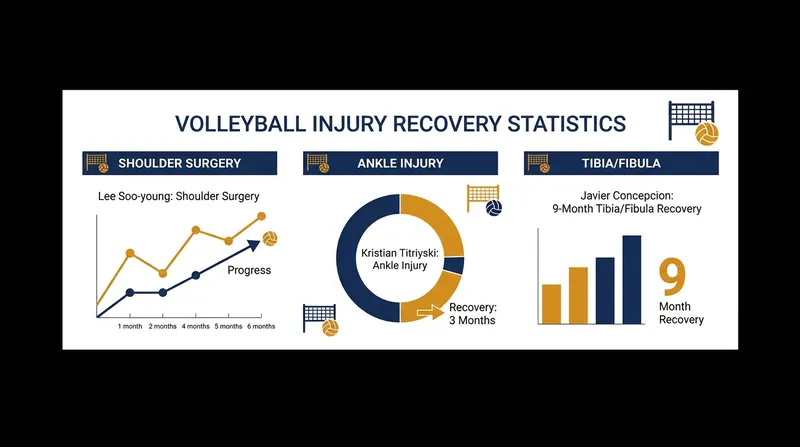 VOLLEYBALL INJURY RECOVERY STATISTICS

SHOULDER SURGERY

Lee Soo-young: Shoulder Surgery

Progress

1 month 2 months 4 months 5 months 6 months

ANKLE INJURY

Kristian Titriyski: Ankle Injury

Recovery: 3 Months

TIBIA/FIBULA

Javier Concepcion: 9-Month Tibia/Fibula Recovery

9

Month Recovery